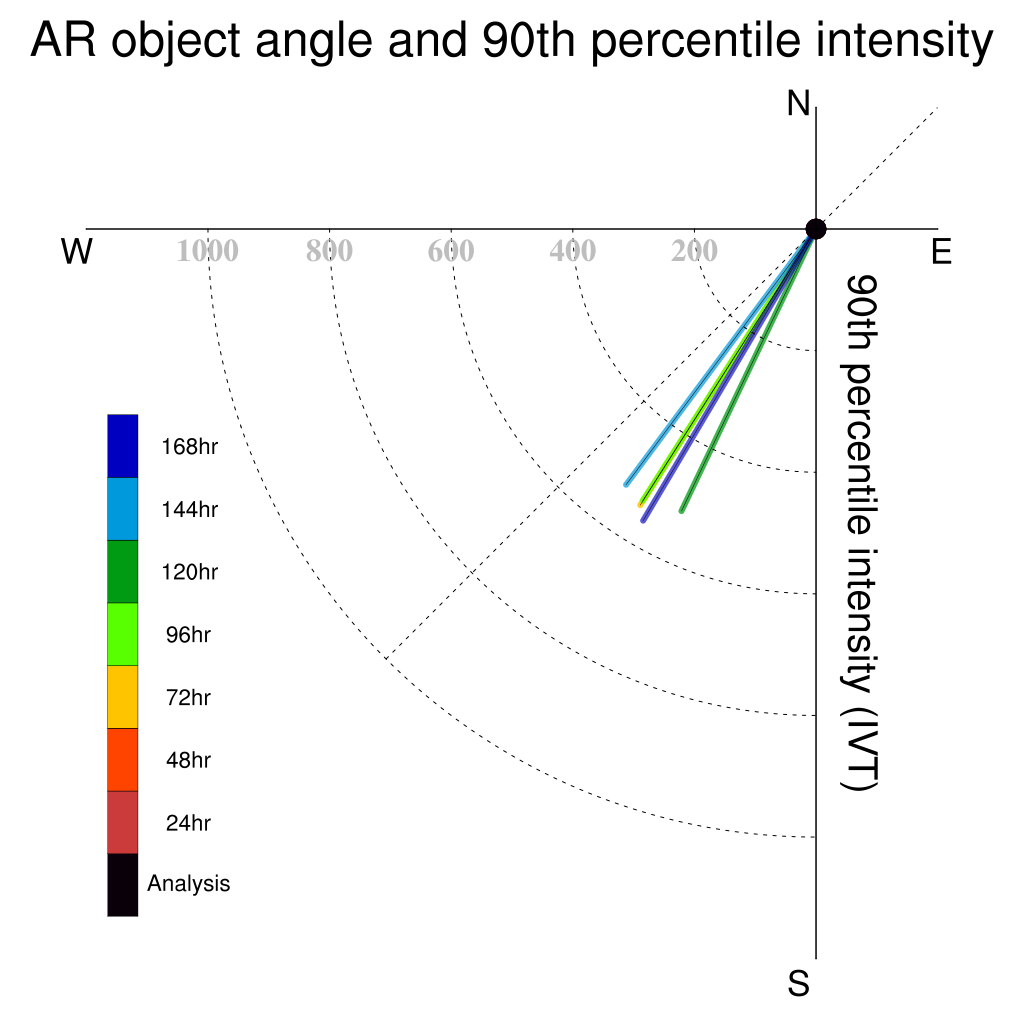 AR object angle and 90th percentile intensity

N

W

E

S

1000

800

600

400

200

90th percentile intensity (IVT)

168hr

144hr

120hr

96hr

72hr

48hr

24hr

Analysis